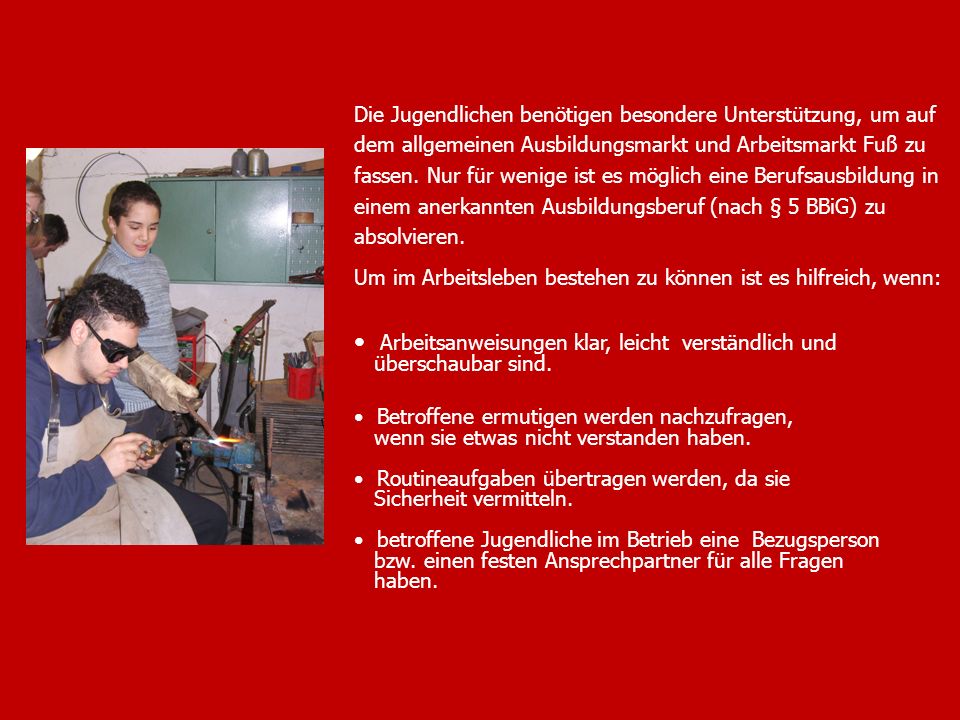 Die Jugendlichen benötigen besondere Unterstützung, um auf dem allgemeinen Ausbildungsmarkt und Arbeitsmarkt Fuß zu fassen. Nur für wenige ist es möglich eine Berufsausbildung in einem anerkannten Ausbildungsberuf (nach § 5 BBiG) zu absolvieren.

Um im Arbeitsleben bestehen zu können ist es hilfreich, wenn:

• Arbeitsanweisungen klar, leicht verständlich und überschaubar sind.

• Betroffene ermutigen werden nachzufragen, wenn sie etwas nicht verstanden haben.

• Routineaufgaben übertragen werden, da sie Sicherheit vermitteln.

• betroffene Jugendliche im Betrieb eine Bezugsperson bzw. einen festen Ansprechpartner für alle Fragen haben.